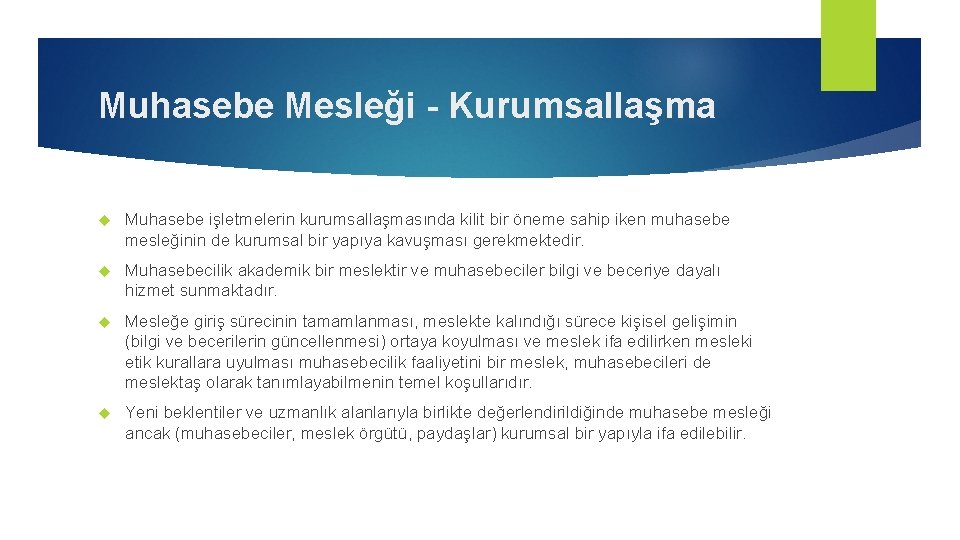 Muhasebe Mesleği - Kurumsallaşma

Muhasebe işletmelerin kurumsallaşmasında kilit bir öneme sahip iken muhasebe mesleğinin de kurumsal bir yapıya kavuşması gerekmektedir.

Muhasebecilik akademik bir meslektir ve muhasebeciler bilgi ve beceriye dayalı hizmet sunmaktadır.

Mesleğe giriş sürecinin tamamlanması, meslekte kalındığı sürece kişisel gelişimin (bilgi ve becerilerin güncellenmesi) ortaya koyulması ve meslek ifa edilirken mesleki etik kurallara uyulması muhasebecilik faaliyetini bir meslek, muhasebecileri de meslektaş olarak tanımlayabilmenin temel koşullarıdır.

Yeni beklentiler ve uzmanlık alanlarıyla birlikte değerlendirildiğinde muhasebe mesleği ancak (muhasebeciler, meslek örgütü, paydaşlar) kurumsal bir yapıyla ifa edilebilir.